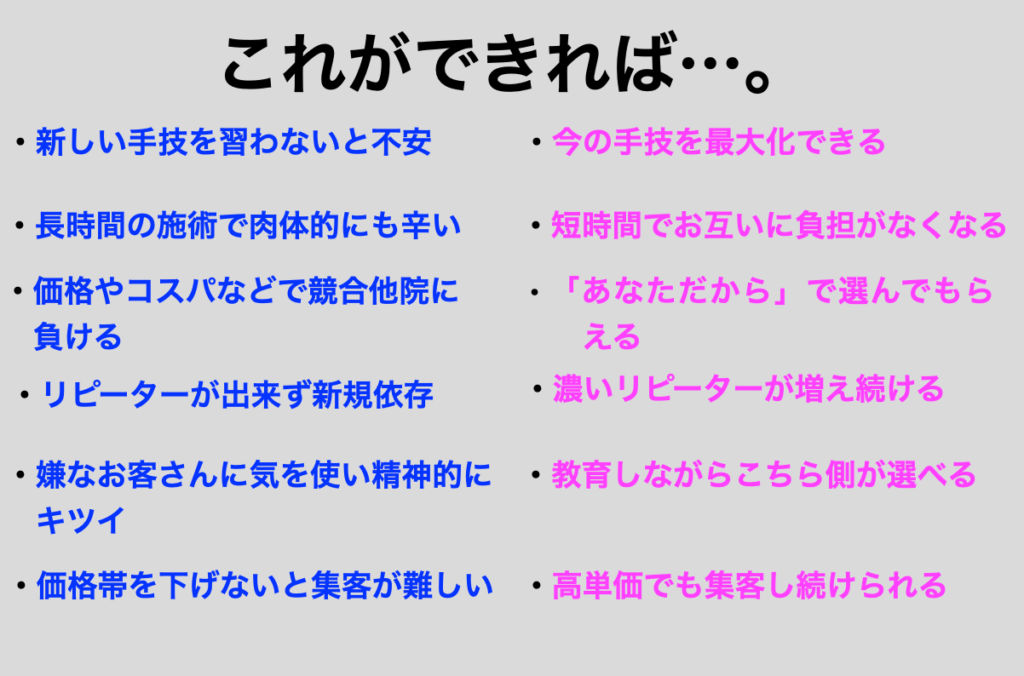 これができれば…。

・新しい手技を習わないと不安

・長時間の施術で肉体的にも辛い

・価格やコスパなどで競合他院に負ける

・リピーターが出来ず新規依存

・嫌なお客さんに気を使い精神的にキツイ

・価格帯を下げないと集客が難しい

・今の手技を最大化できる

・短時間でお互いに負担がなくなる

・「あなただから」で選んでもらえる

・濃いリピーターが増え続ける

・教育しながらこちら側が選べる

・高単価でも集客し続けられる